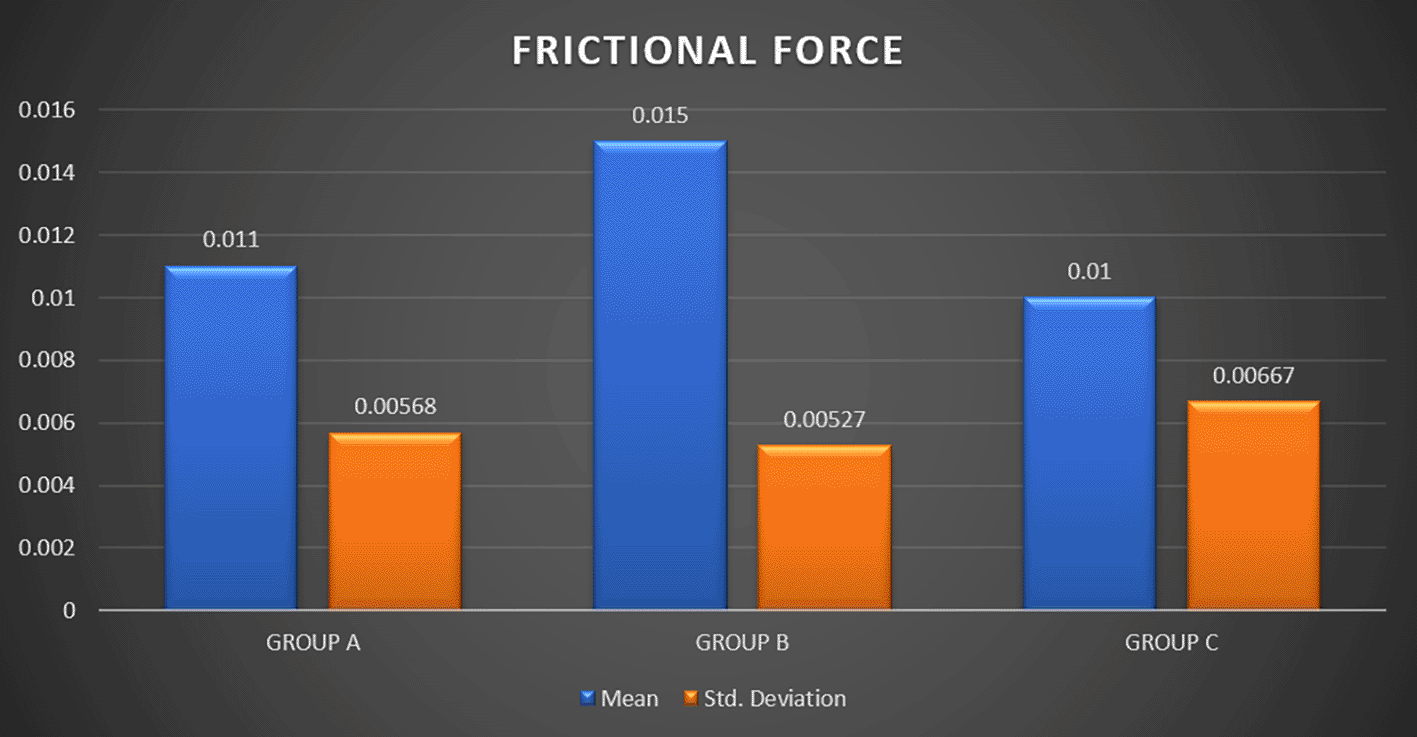 FRICTIONAL FORCE

0.016
0.014
0.012
0.01
0.008
0.006
0.004
0.002
0

0.011
0.00568
0.015
0.00527
0.01
0.00667

GROUP A
GROUP B
GROUP C

Mean
Std. Deviation